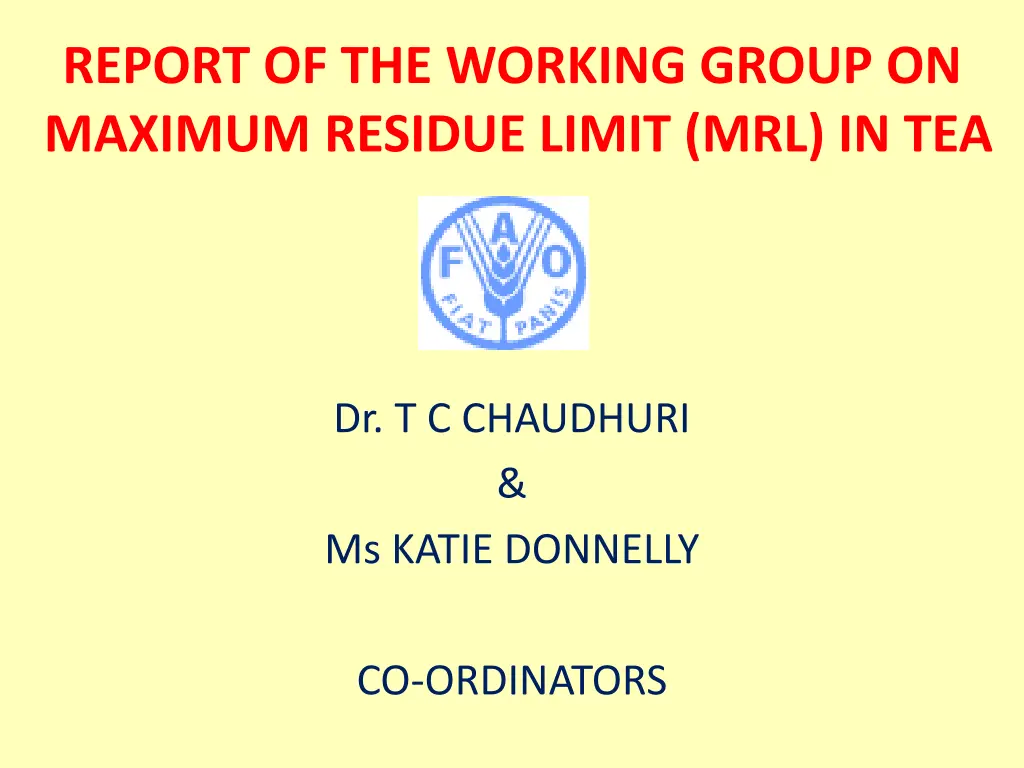 REPORT OF THE WORKING GROUP ON MAXIMUM RESIDUE LIMIT (MRL) IN TEA

F A O
FIAT PANIS

Dr. T C CHAUDHURI

&

Ms KATIE DONNELLY

CO-ORDINATORS